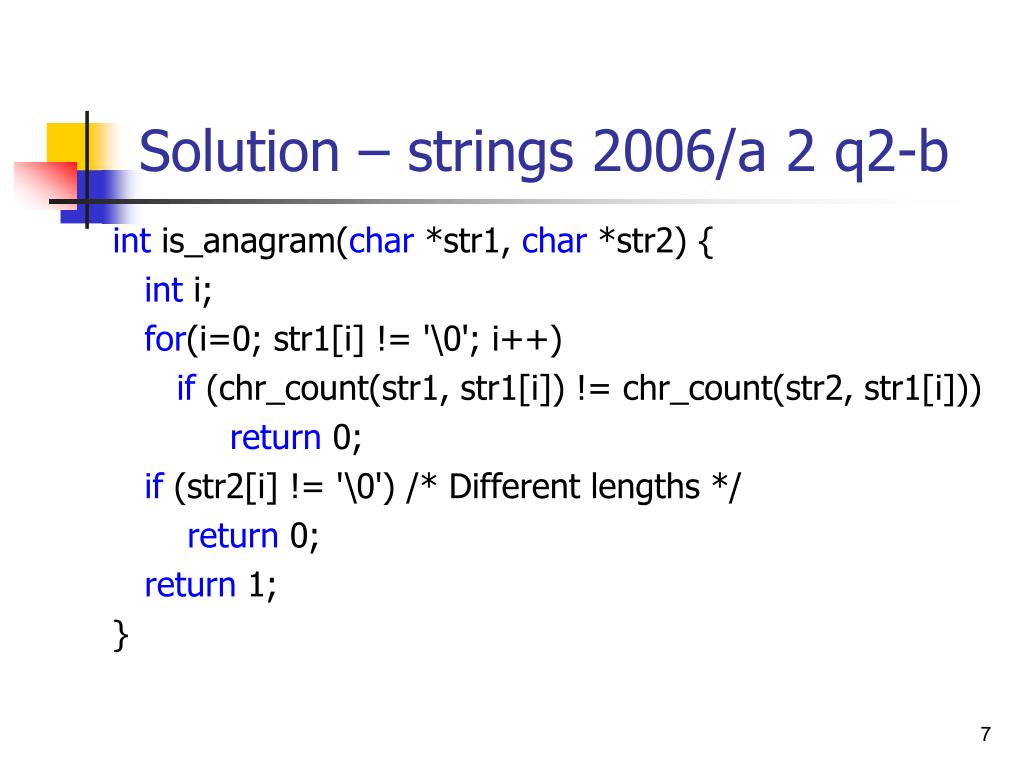 Solution – strings 2006/a 2 q2-b

int is_anagram(char *str1, char *str2) {
  int i;
  for(i=0; str1[i] != '\0'; i++)
    if (chr_count(str1, str1[i]) != chr_count(str2, str1[i]))
      return 0;
  if (str2[i] != '\0') /* Different lengths */
    return 0;
  return 1;
}

7